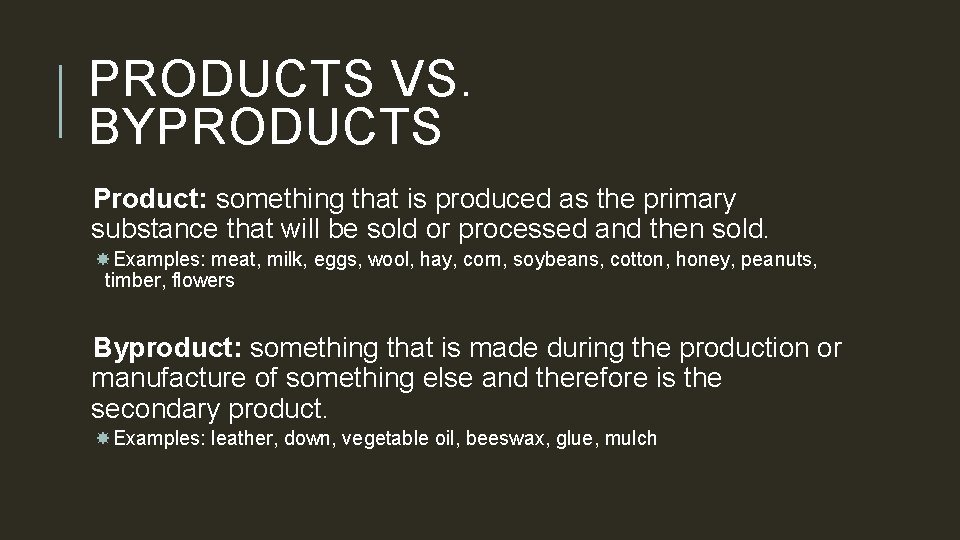 PRODUCTS VS. BYPRODUCTS

Product: something that is produced as the primary substance that will be sold or processed and then sold.

Examples: meat, milk, eggs, wool, hay, corn, soybeans, cotton, honey, peanuts, timber, flowers

Byproduct: something that is made during the production or manufacture of something else and therefore is the secondary product.

Examples: leather, down, vegetable oil, beeswax, glue, mulch